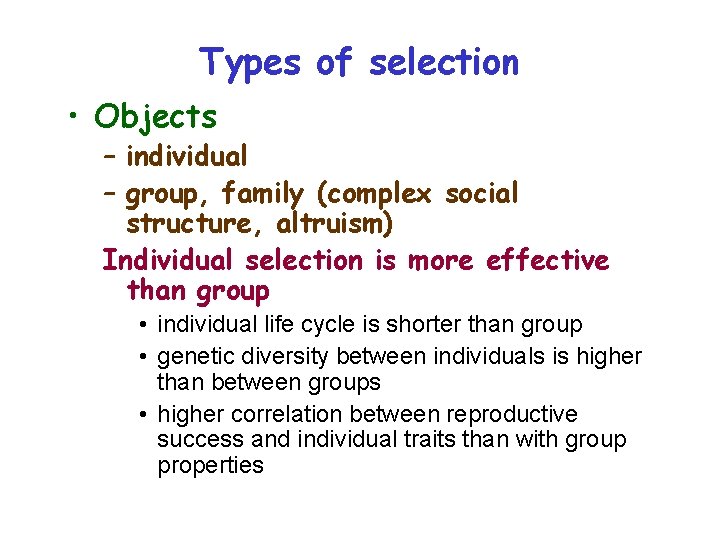 Types of selection

• Objects
– individual
– group, family (complex social structure, altruism)

Individual selection is more effective than group
• individual life cycle is shorter than group
• genetic diversity between individuals is higher than between groups
• higher correlation between reproductive success and individual traits than with group properties